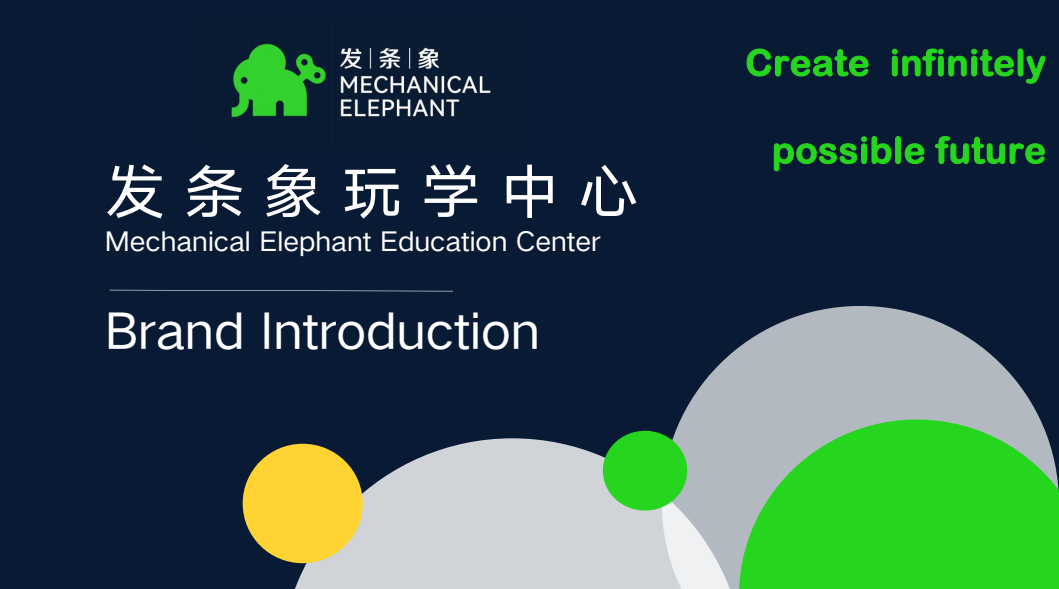 发|条|象
MECHANICAL
ELEPHANT

Create infinitely

possible future

发条象玩学中心
Mechanical Elephant Education Center

Brand Introduction